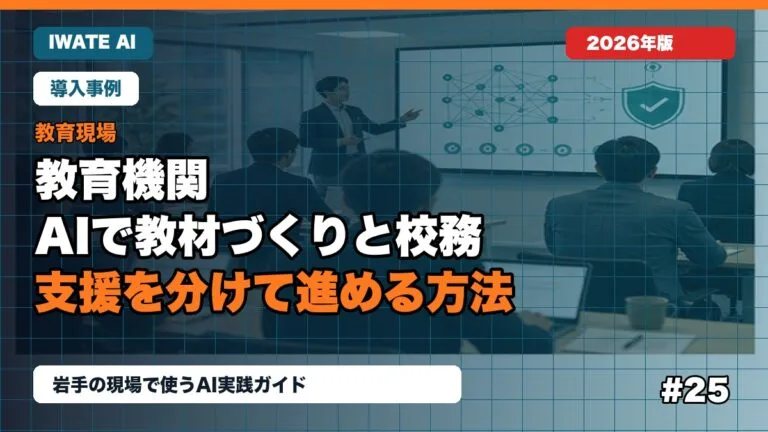 IWATE AI

2026年版

導入事例

教育現場

教育機関
AIで教材づくりと校務
支援を分けて進める方法

岩手の現場で使うAI実践ガイド

#25